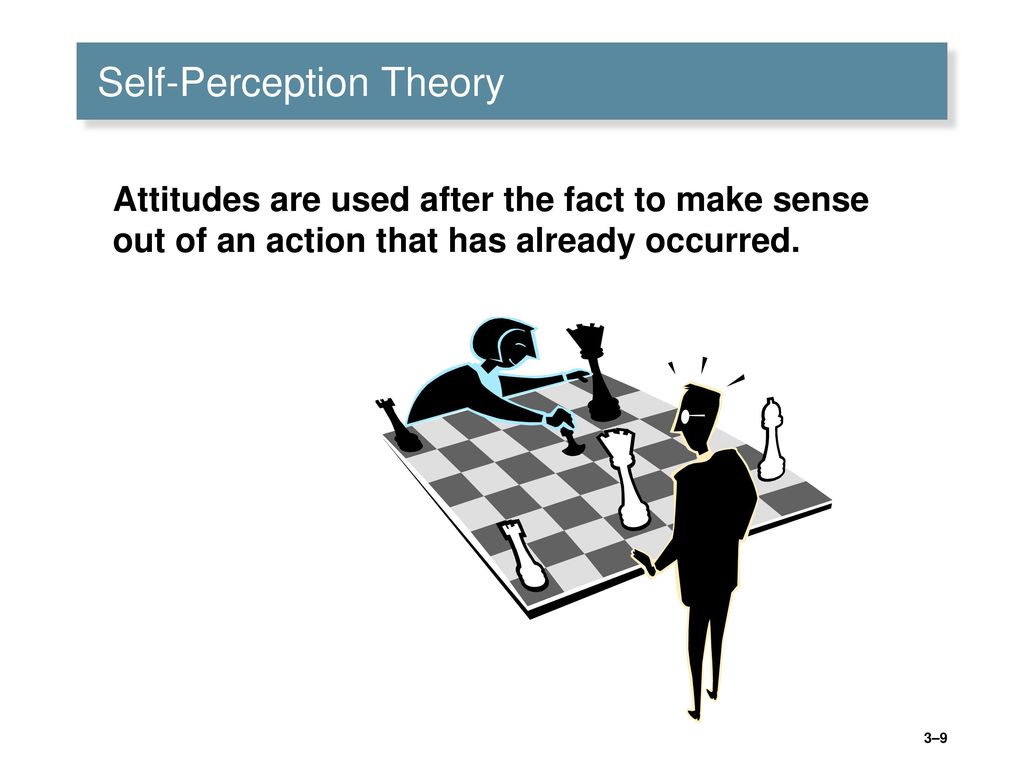 Self-Perception Theory

Attitudes are used after the fact to make sense out of an action that has already occurred.

3–9